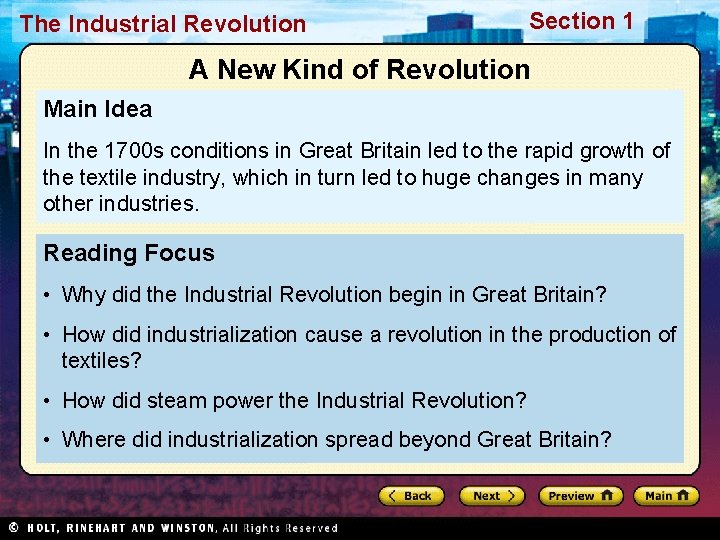 The Industrial Revolution

Section 1

A New Kind of Revolution

Main Idea

In the 1700s conditions in Great Britain led to the rapid growth of the textile industry, which in turn led to huge changes in many other industries.

Reading Focus

• Why did the Industrial Revolution begin in Great Britain?

• How did industrialization cause a revolution in the production of textiles?

• How did steam power the Industrial Revolution?

• Where did industrialization spread beyond Great Britain?

Back

Next

Preview

Main

© HOLT, RINEHART AND WINSTON, All Rights Reserved